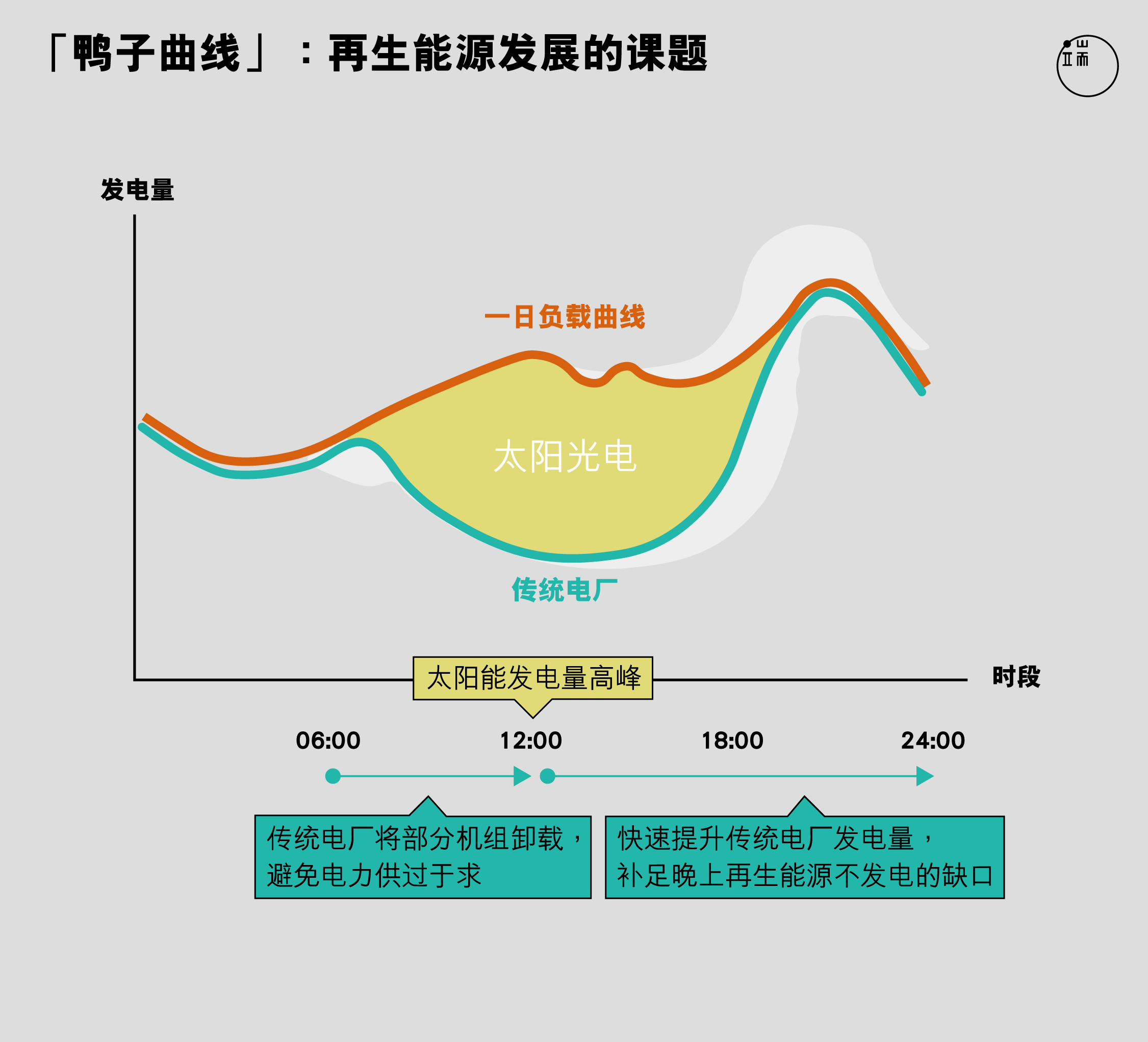 「鸭子曲线」：再生能源发展的课题

端

发电量

一日负载曲线

太阳光电

传统电厂

太阳能发电量高峰

时段

06:00

12:00

18:00

24:00

传统电厂将部分机组卸载，避免电力供过于求

快速提升传统电厂发电量，补足晚上再生能源不发电的缺口